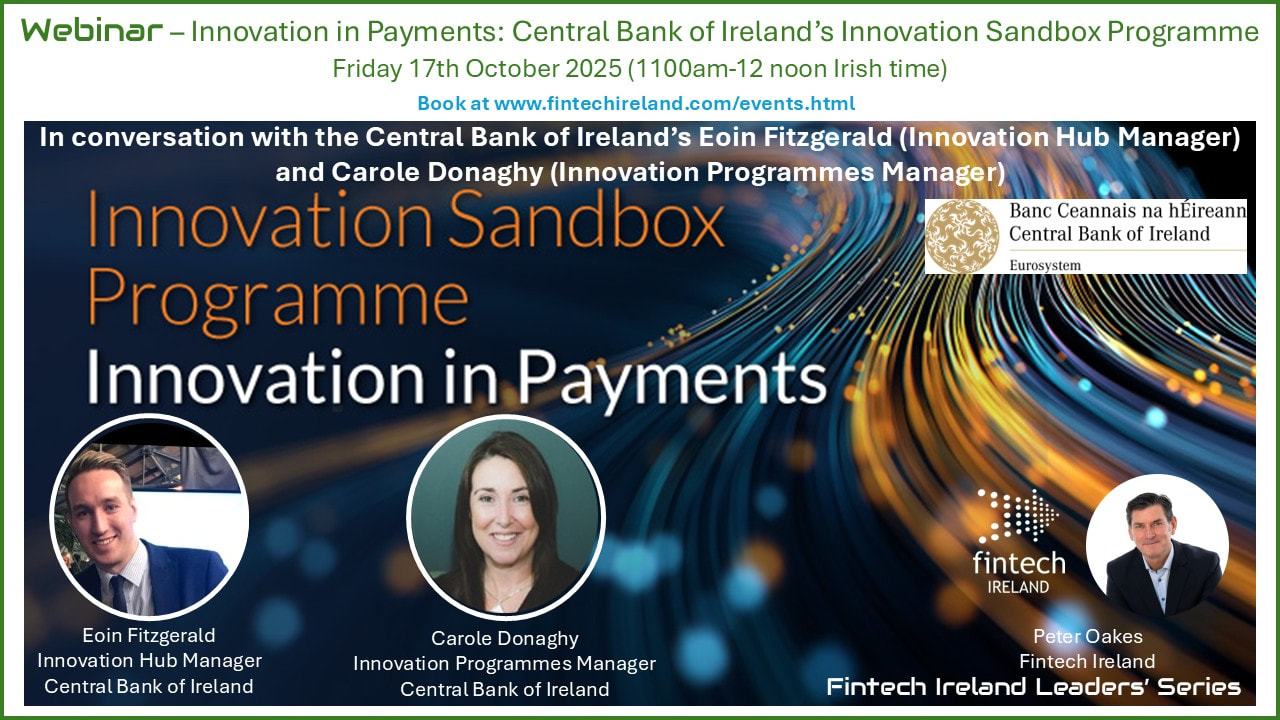 Webinar – Innovation in Payments: Central Bank of Ireland's Innovation Sandbox Programme
Friday 17th October 2025 (1100am-12 noon Irish time)
Book at www.fintechireland.com/events.html

In conversation with the Central Bank of Ireland's Eoin Fitzgerald (Innovation Hub Manager) and Carole Donaghy (Innovation Programmes Manager)

Innovation Sandbox Programme
Innovation in Payments

Banc Ceannais na hÉireann
Central Bank of Ireland
Eurosystem

Eoin Fitzgerald
Innovation Hub Manager
Central Bank of Ireland

Carole Donaghy
Innovation Programmes Manager
Central Bank of Ireland

fintech
IRELAND

Peter Oakes
Fintech Ireland

Fintech Ireland Leaders' Series